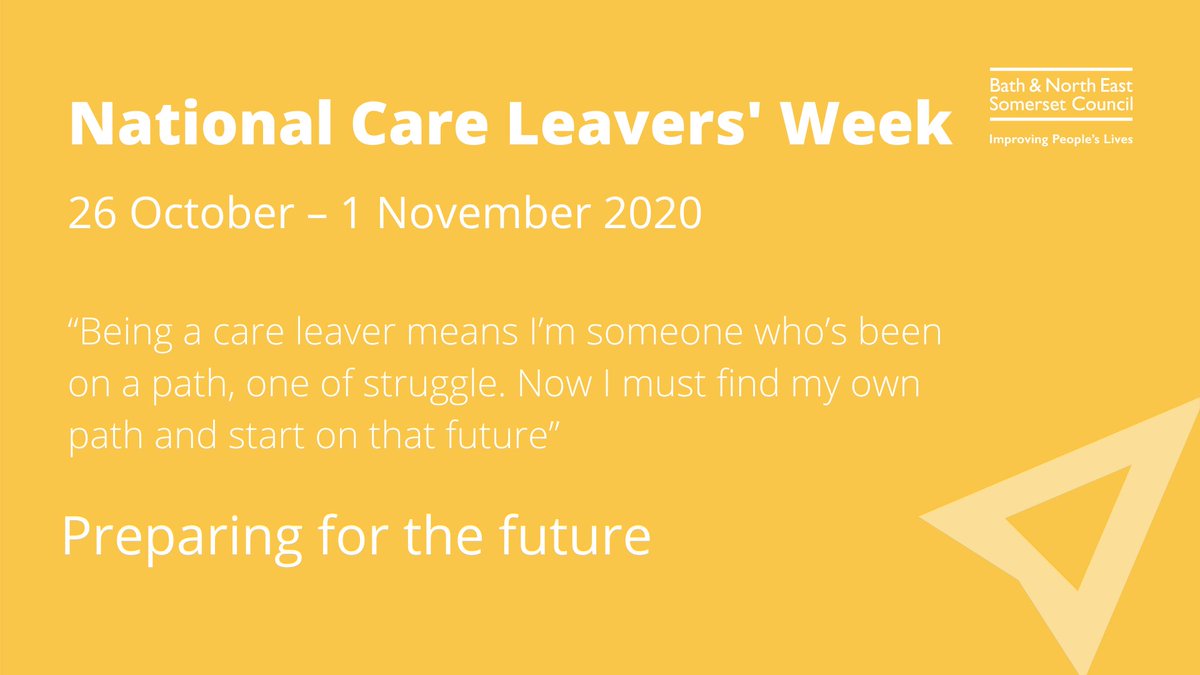 National Care Leavers' Week

Bath & North East Somerset Council
Improving People's Lives

26 October – 1 November 2020

“Being a care leaver means I’m someone who’s been on a path, one of struggle. Now I must find my own path and start on that future”

Preparing for the future